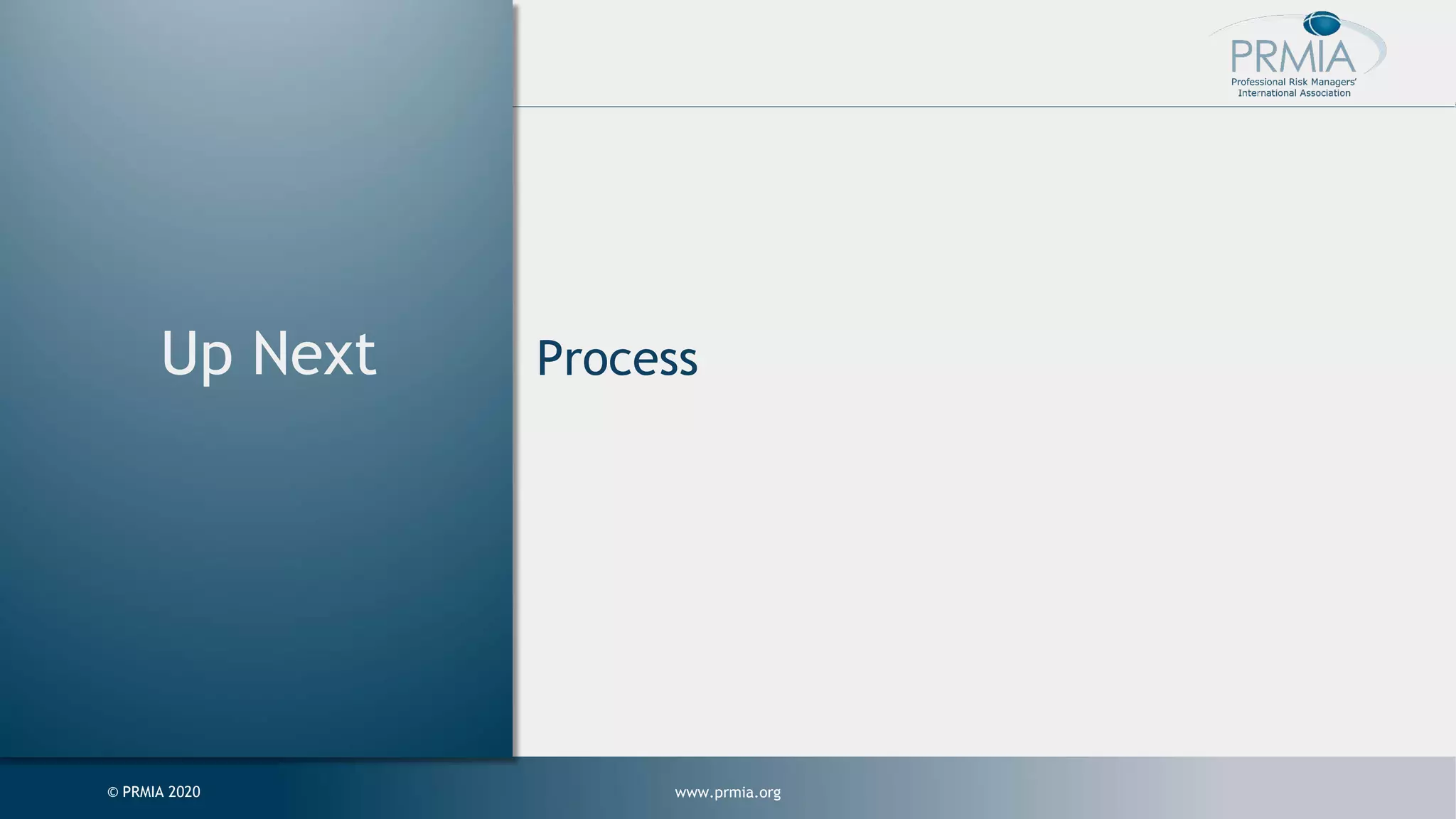 PRMIA
Professional Risk Managers' International Association

Up Next

Process

© PRMIA 2020

www.prmia.org